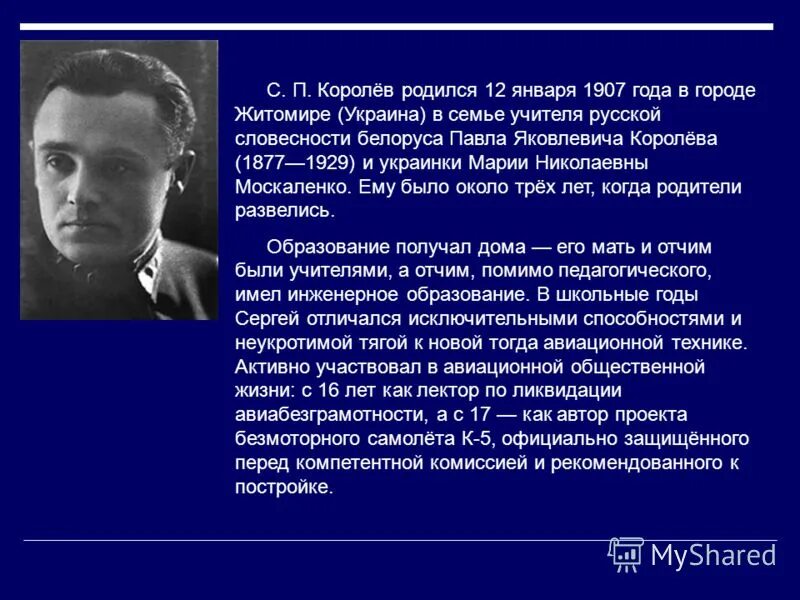 С. П. Королёв родился 12 января 1907 года в городе Житомире (Украина) в семье учителя русской словесности белоруса Павла Яковлевича Королёва (1877—1929) и украинки Марии Николаевны Москаленко. Ему было около трёх лет, когда родители развелись.

Образование получал дома — его мать и отчим были учителями, а отчим, помимо педагогического, имел инженерное образование. В школьные годы Сергей отличался исключительными способностями и неукротимой тягой к новой тогда авиационной технике. Активно участвовал в авиационной общественной жизни: с 16 лет как лектор по ликвидации авиабезграмотности, а с 17 — как автор проекта безмоторного самолёта К-5, официально защищённого перед компетентной комиссией и рекомендованного к постройке.

MyShared